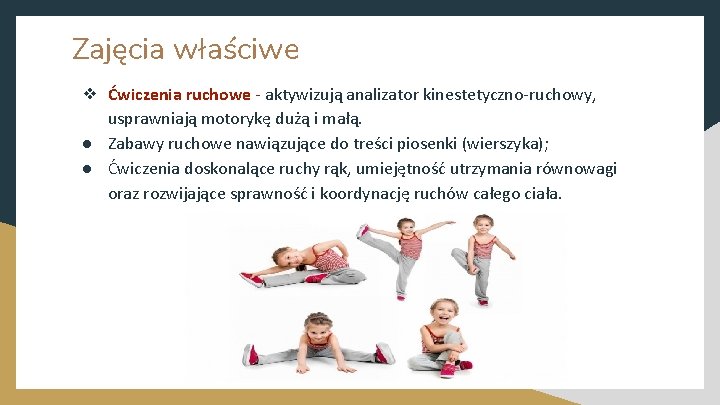 Zajęcia właściwe

❖ Ćwiczenia ruchowe - aktywizują analizator kinestetyczno-ruchowy, usprawniają motorykę dużą i małą.

● Zabawy ruchowe nawiązujące do treści piosenki (wierszyka);

● Ćwiczenia doskonalące ruchy rąk, umiejętność utrzymania równowagi oraz rozwijające sprawność i koordynację ruchów całego ciała.